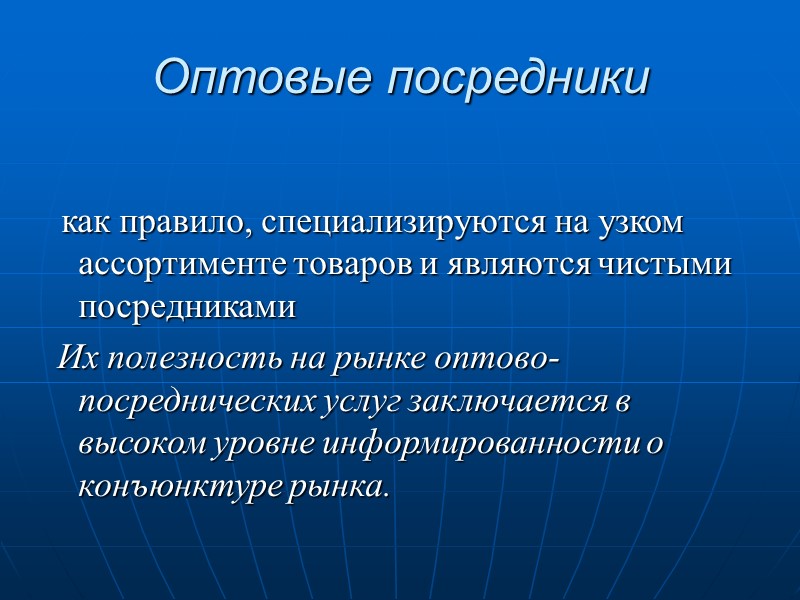 Оптовые посредники

как правило, специализируются на узком ассортименте товаров и являются чистыми посредниками

Их полезность на рынке оптово-посреднических услуг заключается в высоком уровне информированности о конъюнктуре рынка.